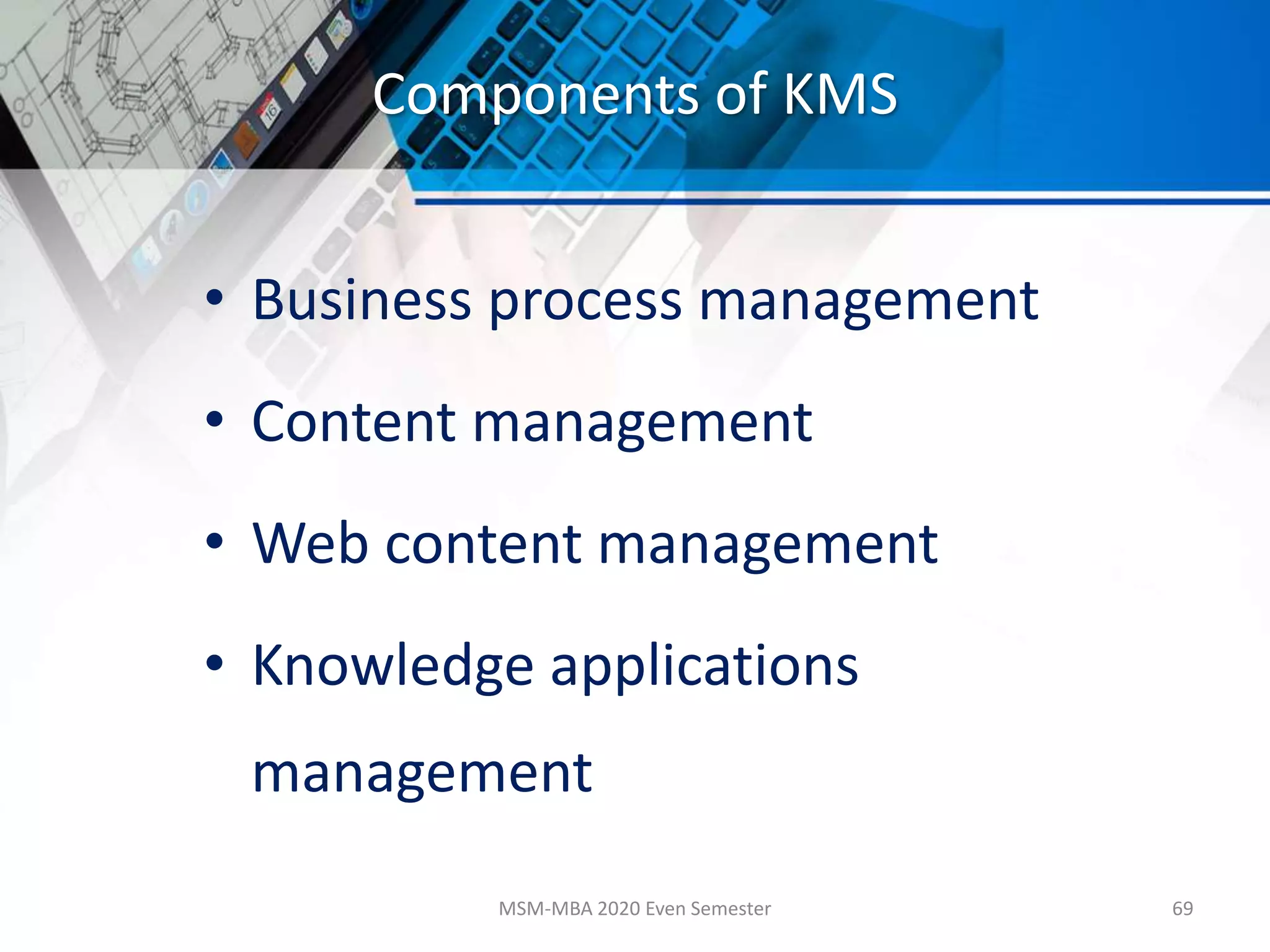 Components of KMS

• Business process management

• Content management

• Web content management

• Knowledge applications management

MSM-MBA 2020 Even Semester

69